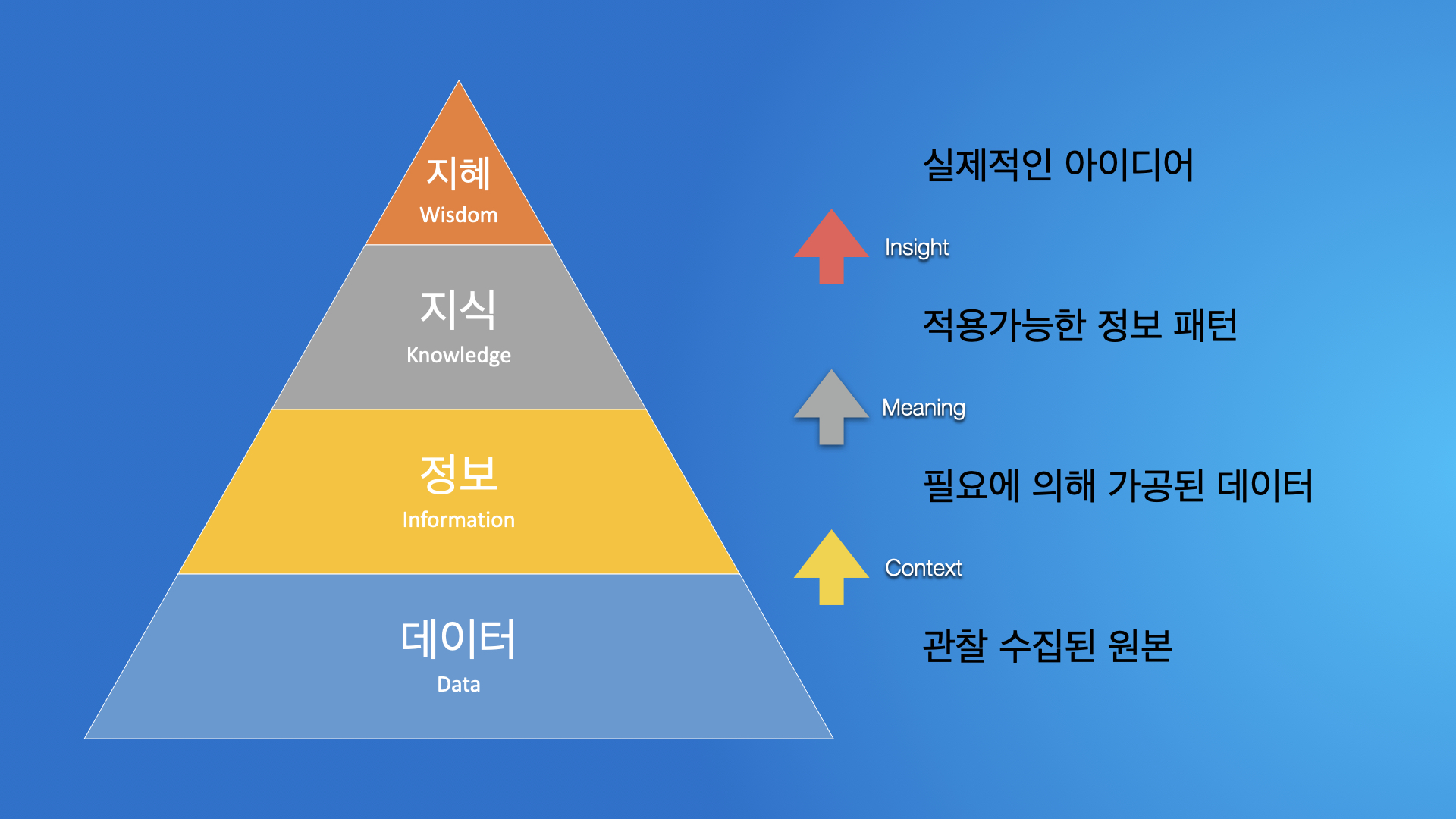 지혜
Wisdom

지식
Knowledge

정보
Information

데이터
Data

실제적인 아이디어

Insight

적용가능한 정보 패턴

Meaning

필요에 의해 가공된 데이터

Context

관찰 수집된 원본